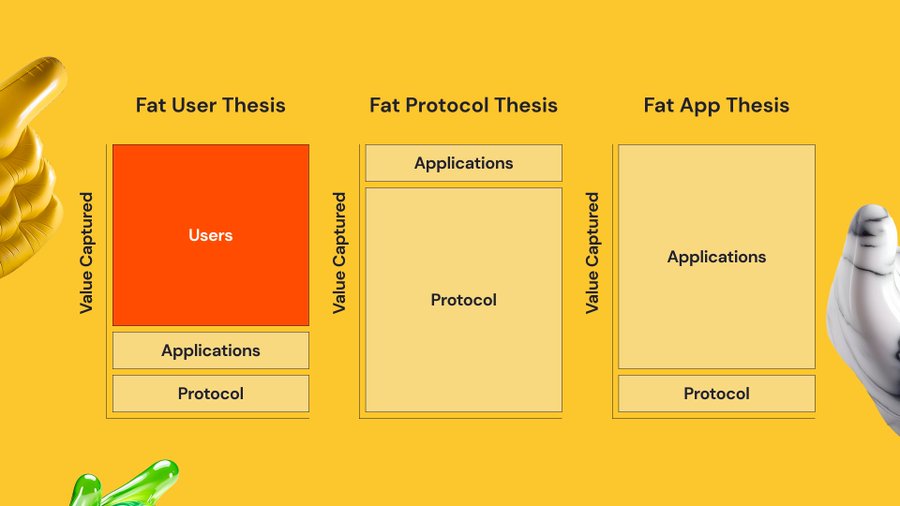 Fat User Thesis

Value Captured

Users

Applications

Protocol

Fat Protocol Thesis

Value Captured

Applications

Protocol

Fat App Thesis

Value Captured

Applications

Protocol